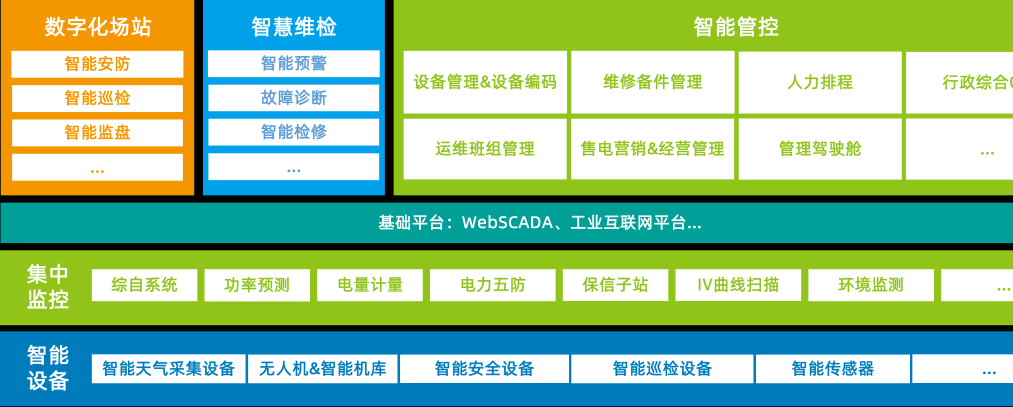 数字化场站
智能安防
智能巡检
智能监盘
...

智慧维检
智能预警
故障诊断
智能检修
...

智能管控
设备管理&设备编码
维修备件管理
人力排程
行政综合
运维班组管理
售电营销&经营管理
管理驾驶舱
...

基础平台：WebSCADA、工业互联网平台...

集中监控
综自系统
功率预测
电量计量
电力五防
保信子站
IV曲线扫描
环境监测

智能设备
智能天气采集设备
无人机&智能机库
智能安全设备
智能巡检设备
智能传感器
...